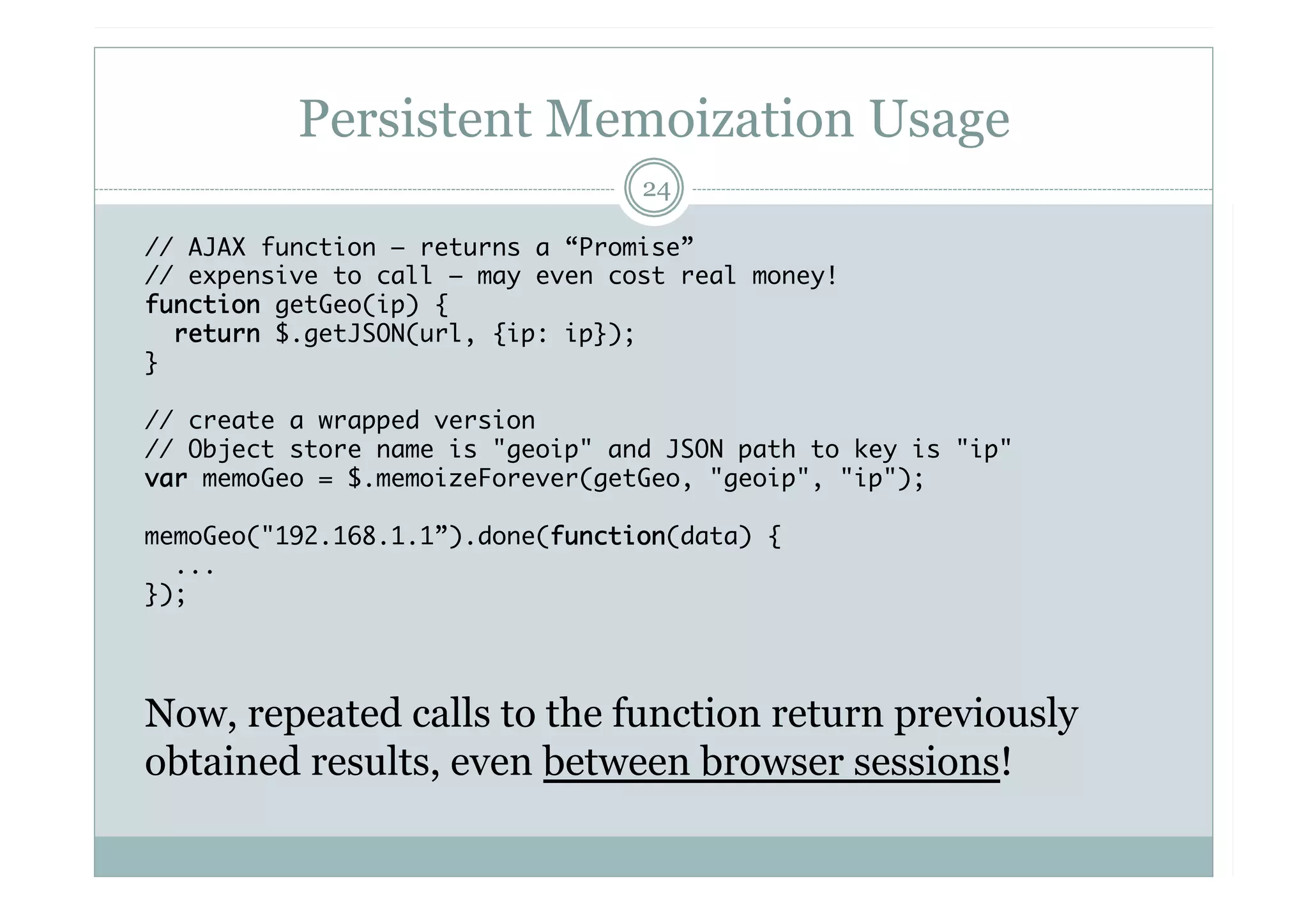 Persistent Memoization Usage

24

// AJAX function – returns a “Promise”
// expensive to call – may even cost real money!
function getGeo(ip) {
  return $.getJSON(url, {ip: ip});
}

// create a wrapped version
// Object store name is "geoip" and JSON path to key is "ip"
var memoGeo = $.memoizeForever(getGeo, "geoip", "ip");

memoGeo("192.168.1.1”).done(function(data) {
  ...
});

Now, repeated calls to the function return previously obtained results, even between browser sessions!